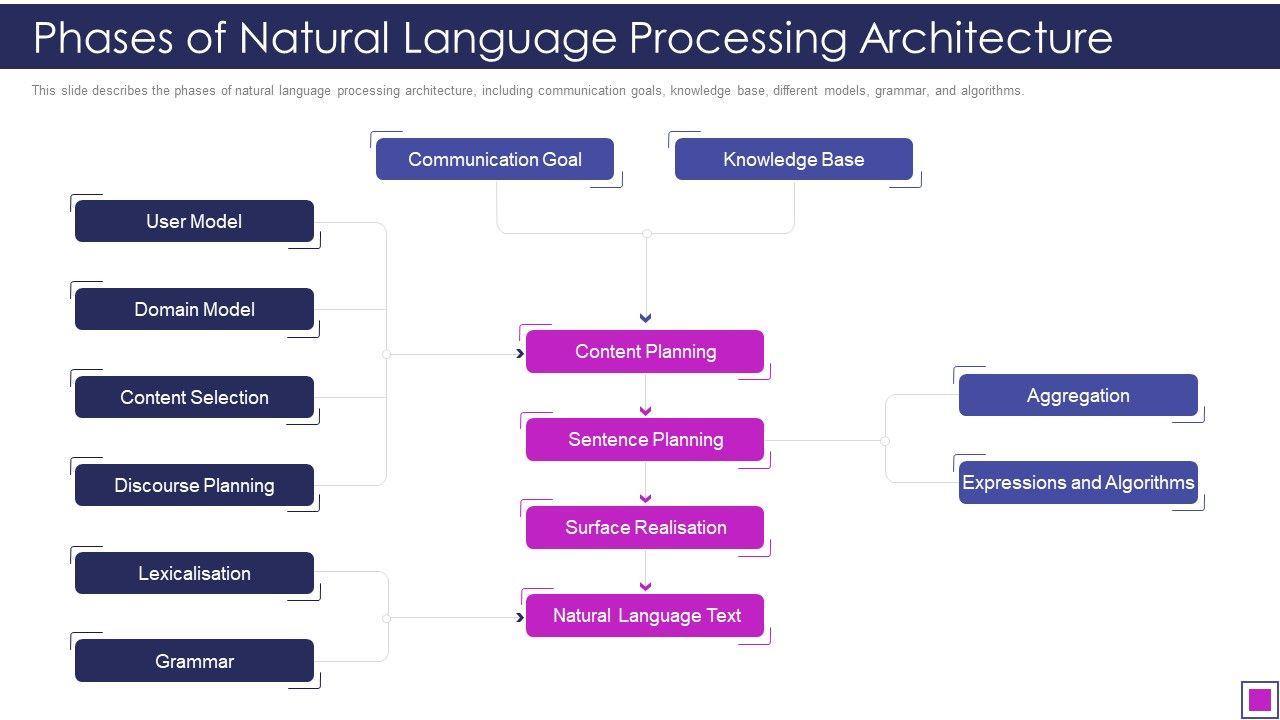 Phases of Natural Language Processing Architecture

This slide describes the phases of natural language processing architecture, including communication goals, knowledge base, different models, grammar, and algorithms.

Communication Goal

Knowledge Base

User Model

Domain Model

Content Selection

Discourse Planning

Lexicalisation

Grammar

Content Planning

Sentence Planning

Surface Realisation

Natural Language Text

Aggregation

Expressions and Algorithms